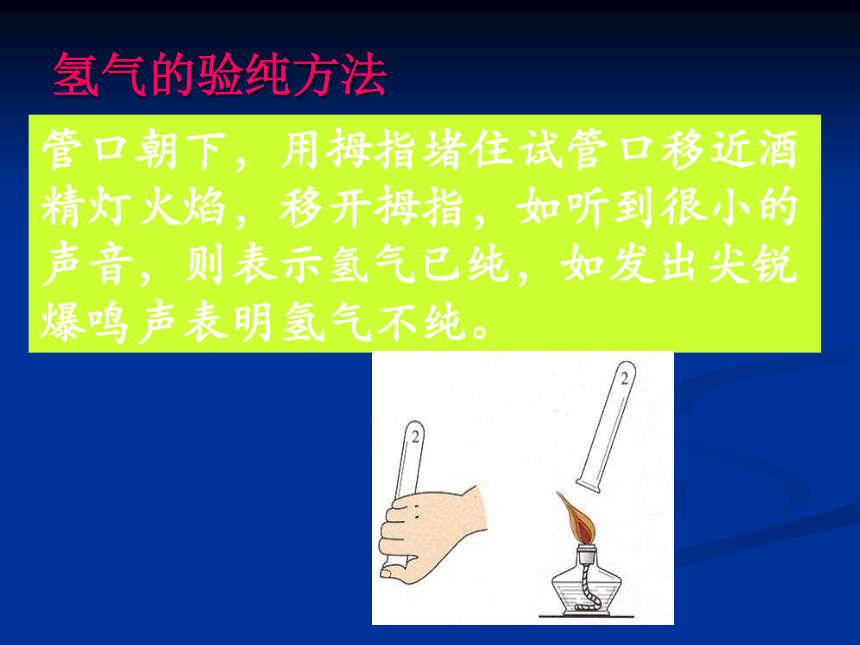 氢气的验纯方法

管口朝下，用拇指堵住试管口移近酒精灯火焰，移开拇指，如听到很小的声音，则表示氢气已纯，如发出尖锐爆鸣声表明氢气不纯。

2

2